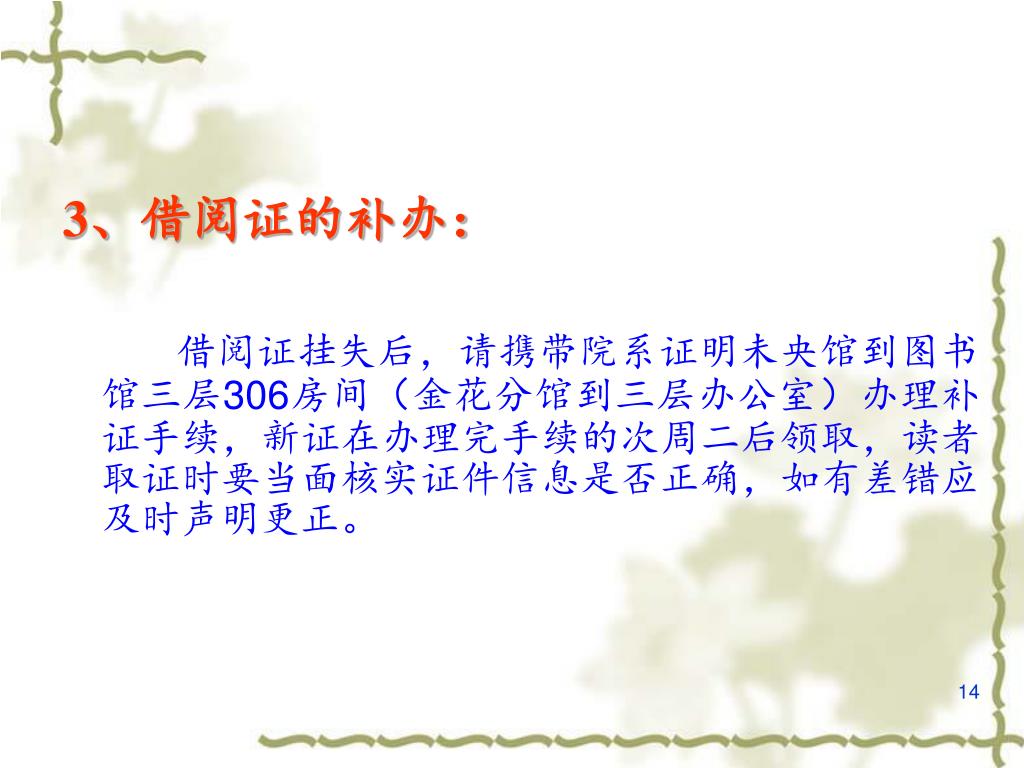 3、借阅证的补办：

借阅证挂失后，请携带院系证明未央馆到图书馆三层306房间（金花分馆到三层办公室）办理补证手续，新证在办理完手续的次周二后领取，读者取证时要当面核实证件信息是否正确，如有差错应及时声明更正。

14